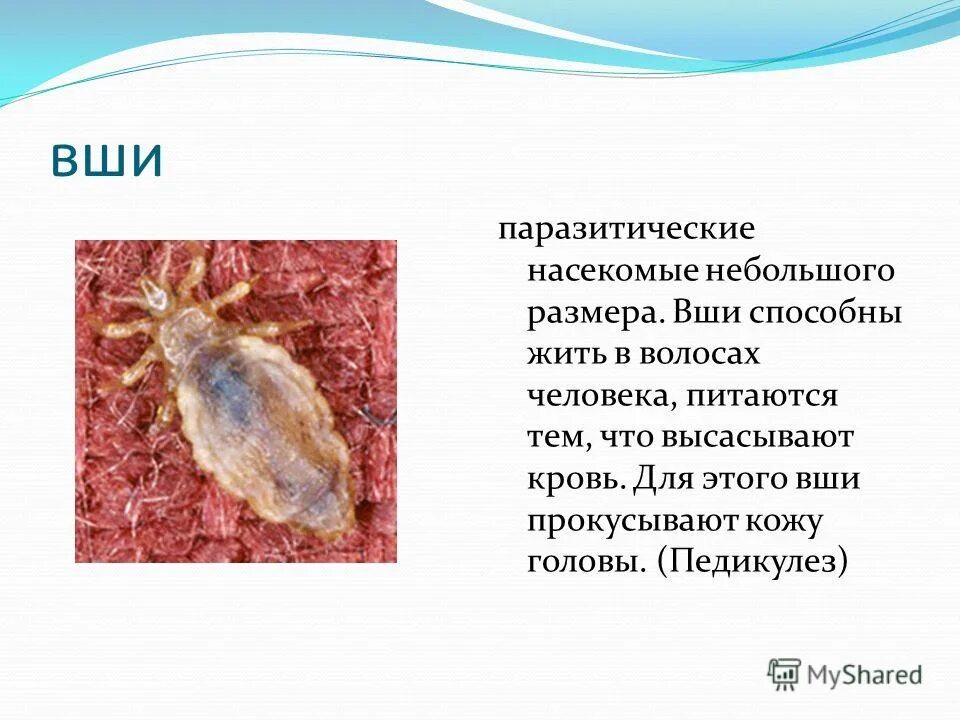 вши

паразитические насекомые небольшого размера. Вши способны жить в волосах человека, питаются тем, что высасывают кровь. Для этого вши прокусывают кожу головы. (Педикулез)

MyShared